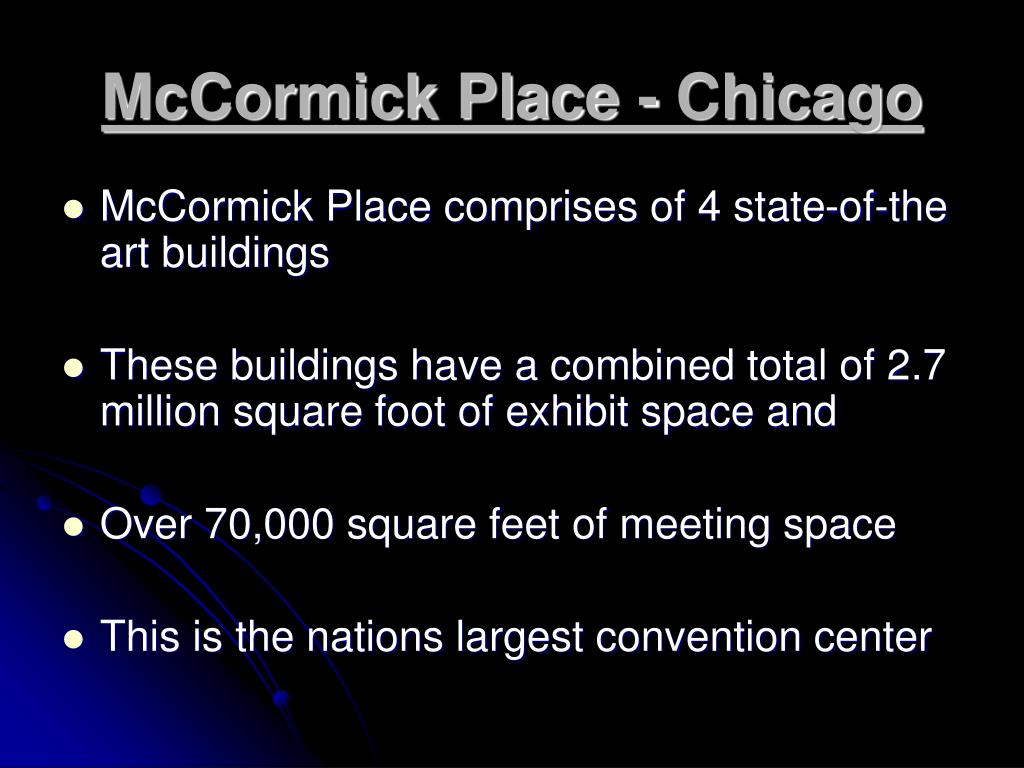 McCormick Place - Chicago

- McCormick Place comprises of 4 state-of-the art buildings

- These buildings have a combined total of 2.7 million square foot of exhibit space and

- Over 70,000 square feet of meeting space

- This is the nations largest convention center